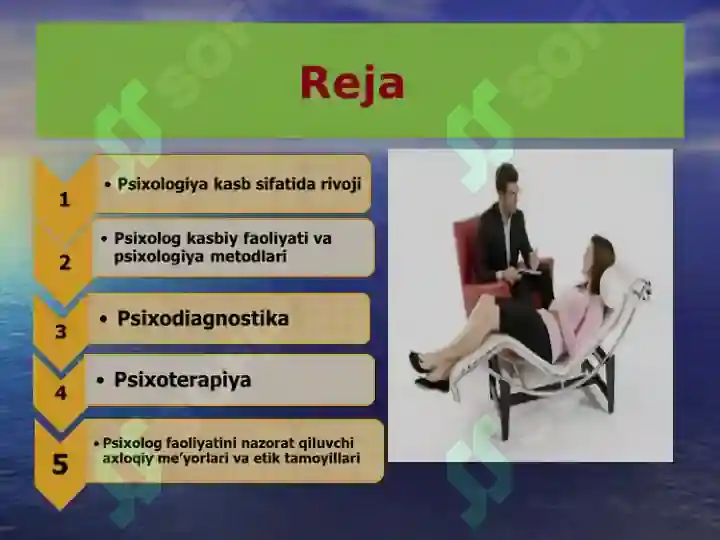 Reja

1
• Psixologiya kasb sifatida rivoji

2
• Psixolog kasbiy faoliyati va psixologiya metodlari

3
• Psixodiagnostika

4
• Psixoterapiya

5
• Psixolog faoliyatini nazorat qiluvchi axloqiy me'yorlari va etik tamoyillari